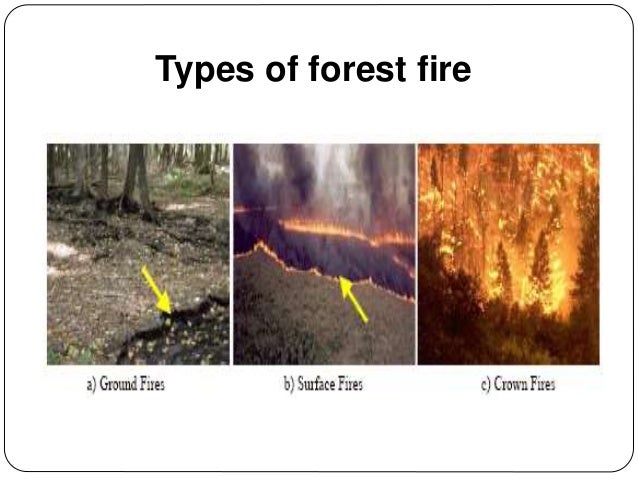 Types of forest fire

a) Ground Fires

b) Surface Fires

c) Crown Fires